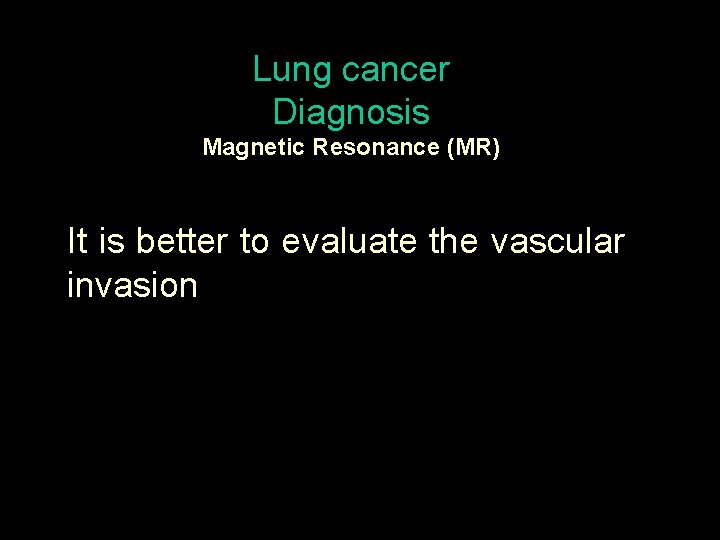 Lung cancer
Diagnosis
Magnetic Resonance (MR)

It is better to evaluate the vascular invasion